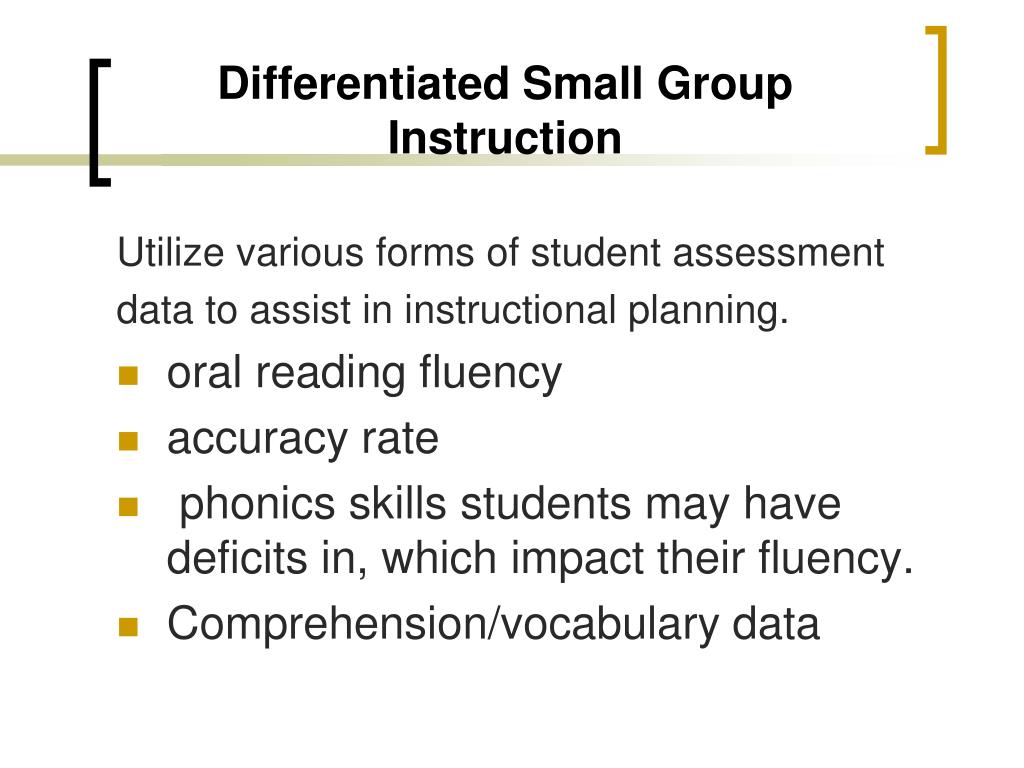 Differentiated Small Group Instruction

Utilize various forms of student assessment data to assist in instructional planning.

- oral reading fluency
- accuracy rate
- phonics skills students may have deficits in, which impact their fluency.
- Comprehension/vocabulary data